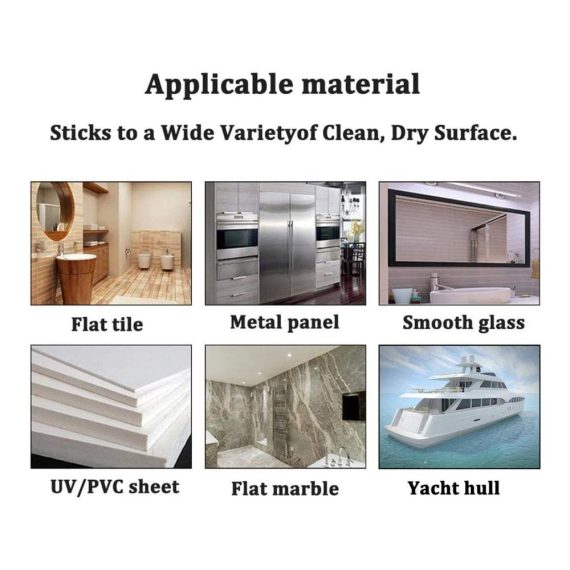 Applicable material

Sticks to a Wide Varietyof Clean, Dry Surface.

Flat tile

Metal panel

Smooth glass

UV/PVC sheet

Flat marble

Yacht hull